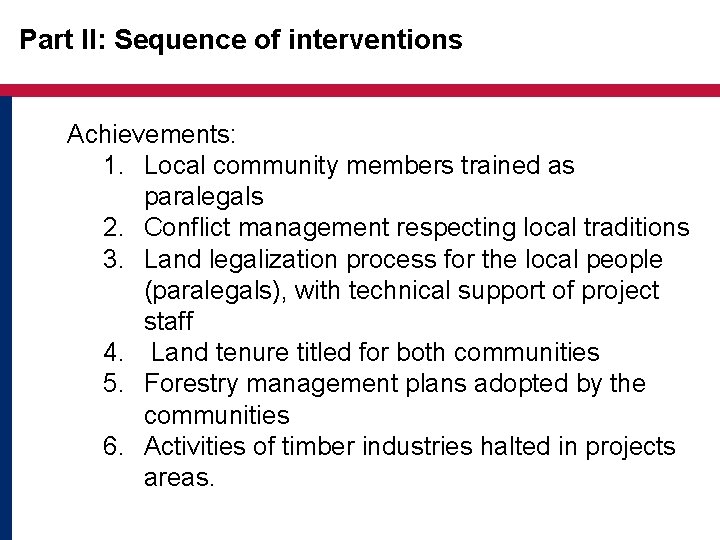 Part II: Sequence of interventions

Achievements:
1. Local community members trained as paralegals
2. Conflict management respecting local traditions
3. Land legalization process for the local people (paralegals), with technical support of project staff
4. Land tenure titled for both communities
5. Forestry management plans adopted by the communities
6. Activities of timber industries halted in projects areas.